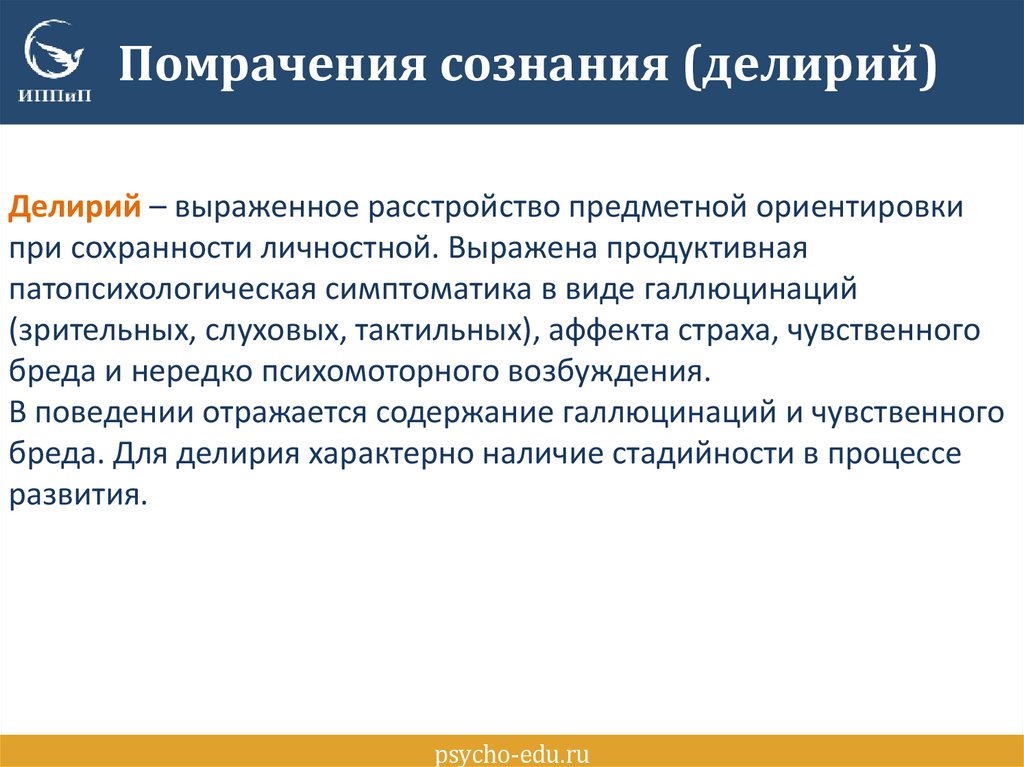 ИППиП

Помрачения сознания (делирий)

Делирий – выраженное расстройство предметной ориентировки при сохранности личностной. Выражена продуктивная патопсихологическая симптоматика в виде галлюцинаций (зрительных, слуховых, тактильных), аффекта страха, чувственного бреда и нередко психомоторного возбуждения.
В поведении отражается содержание галлюцинаций и чувственного бреда. Для делирия характерно наличие стадийности в процессе развития.

psycho-edu.ru